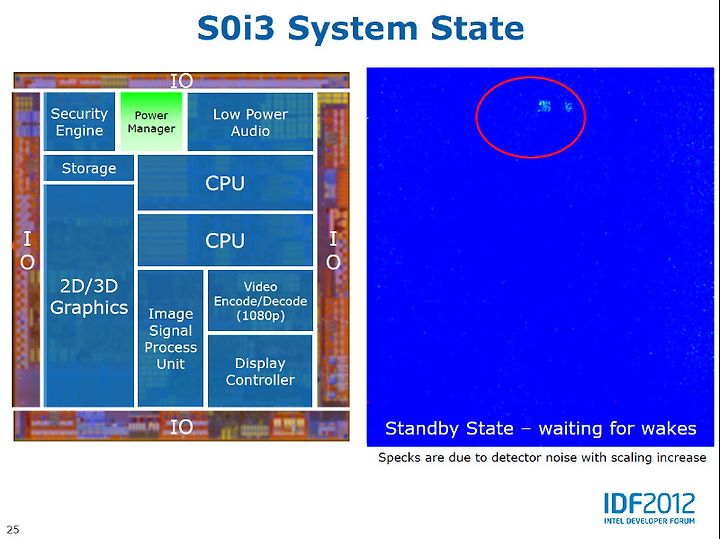 S0i3 System State

IO

Security Engine

Power Manager

Low Power Audio

Storage

CPU

CPU

I O

I O

2D/3D Graphics

Image Signal Process Unit

Video Encode/Decode (1080p)

Display Controller

IO

Standby State – waiting for wakes

Specks are due to detector noise with scaling increase

IDF2012
INTEL DEVELOPER FORUM

25